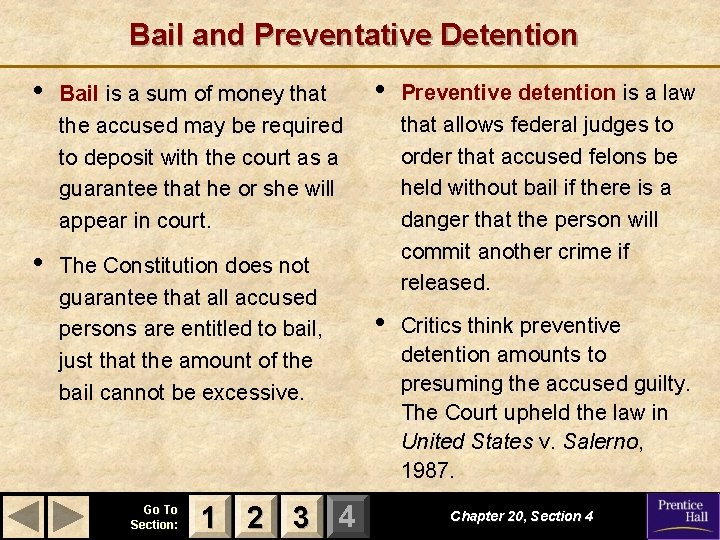 Bail and Preventative Detention

• Bail is a sum of money that the accused may be required to deposit with the court as a guarantee that he or she will appear in court.

• The Constitution does not guarantee that all accused persons are entitled to bail, just that the amount of the bail cannot be excessive.

• Preventive detention is a law that allows federal judges to order that accused felons be held without bail if there is a danger that the person will commit another crime if released.

• Critics think preventive detention amounts to presuming the accused guilty. The Court upheld the law in United States v. Salerno, 1987.

Go To Section:
1
2
3
4

Chapter 20, Section 4

Prentice Hall